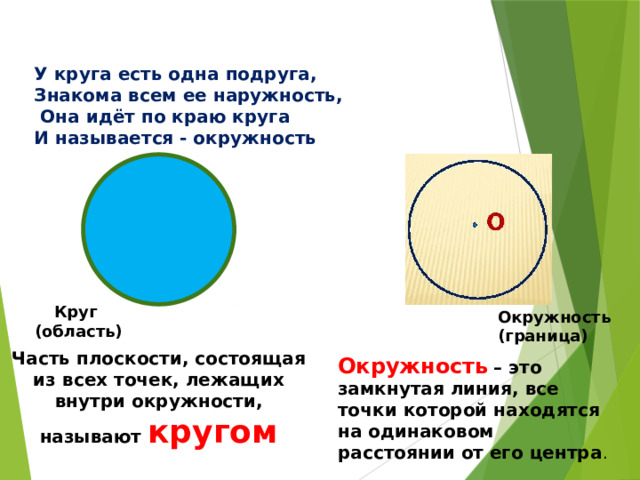 У круга есть одна подруга,
Знакома всем ее наружность,
Она идёт по краю круга
И называется - окружность

О

Круг
(область)

Окружность
(граница)

Часть плоскости, состоящая из всех точек, лежащих внутри окружности, называют кругом

Окружность – это замкнутая линия, все точки которой находятся на одинаковом расстоянии от его центра.